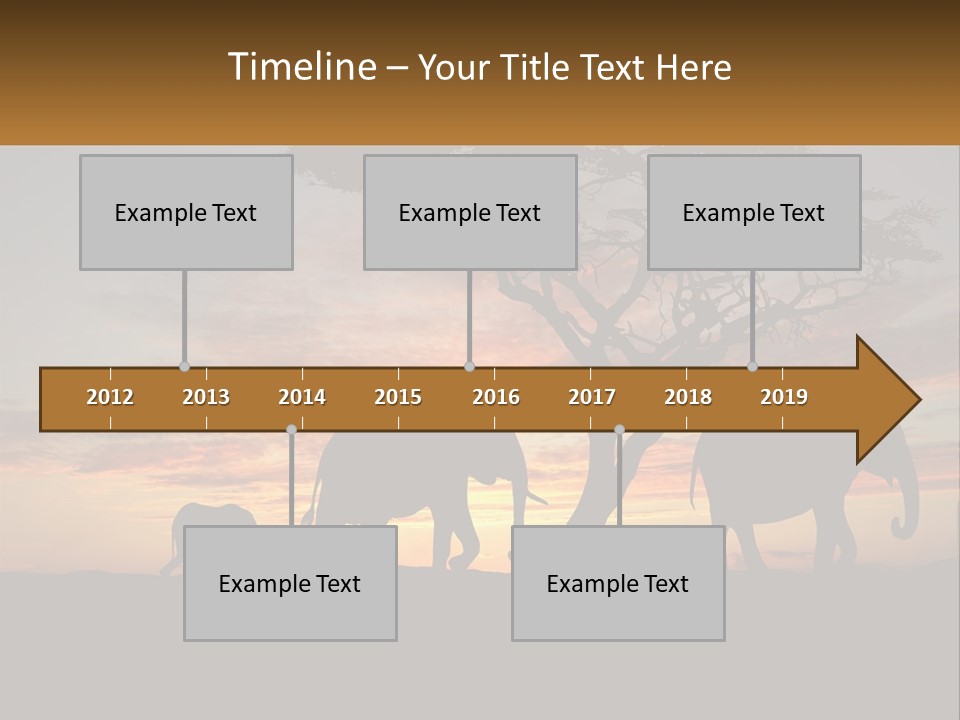 Timeline – Your Title Text Here

Example Text

Example Text

Example Text

2012 2013 2014 2015 2016 2017 2018 2019

Example Text

Example Text